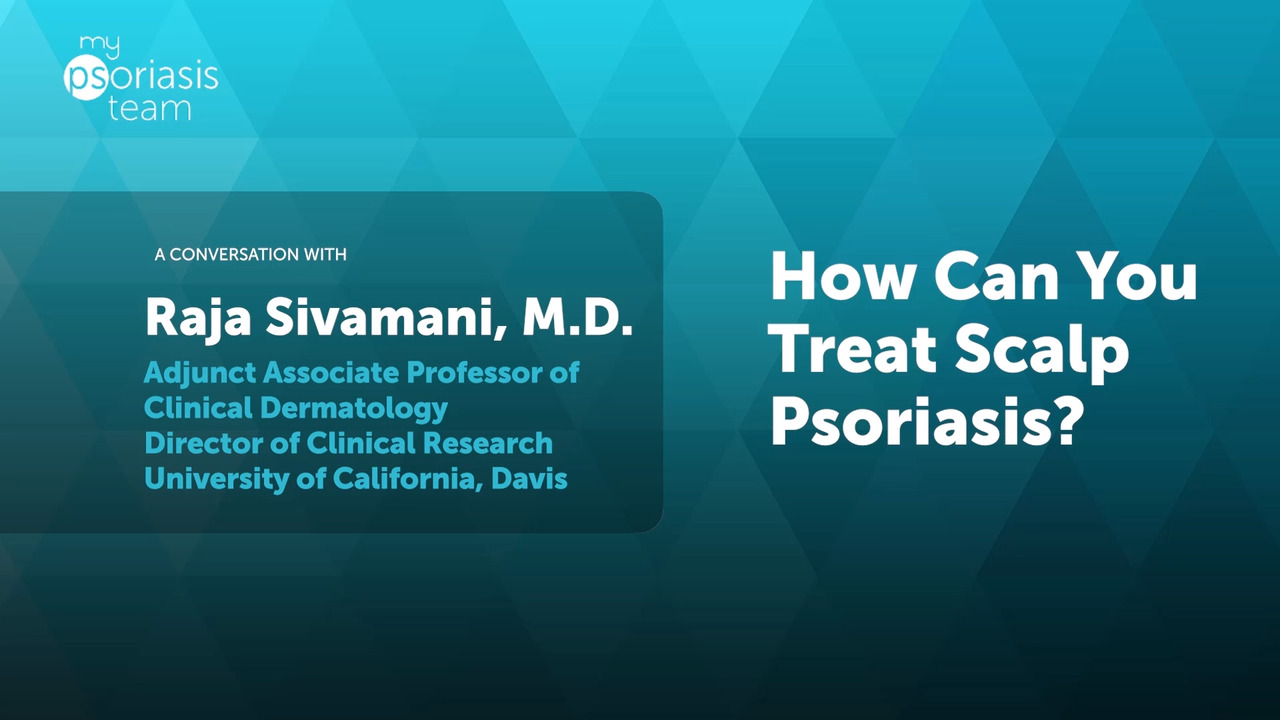 my psoriasis team

A CONVERSATION WITH

Raja Sivamani, M.D.

Adjunct Associate Professor of Clinical Dermatology
Director of Clinical Research
University of California, Davis

How Can You Treat Scalp Psoriasis?